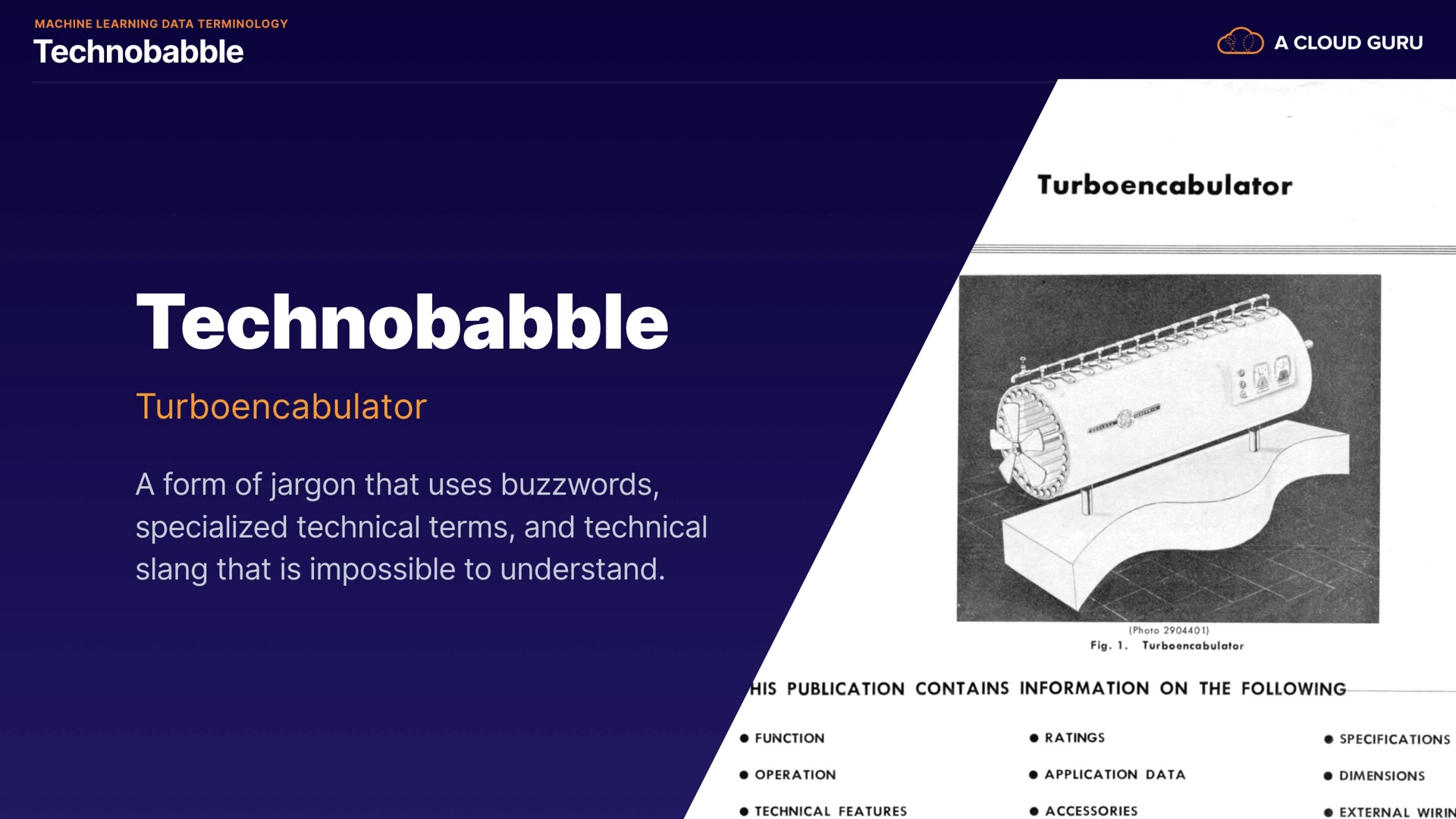 MACHINE LEARNING DATA TERMINOLOGY
Technobabble

A CLOUD GURU

Technobabble

Turboencabulator

A form of jargon that uses buzzwords, specialized technical terms, and technical slang that is impossible to understand.

Turboencabulator

(Photo 2904401)
Fig. 1. Turboencabulator

HIS PUBLICATION CONTAINS INFORMATION ON THE FOLLOWING

● FUNCTION
● OPERATION
● TECHNICAL FEATURES

● RATINGS
● APPLICATION DATA
● ACCESSORIES

● SPECIFICATIONS
● DIMENSIONS
● EXTERNAL WIRIN